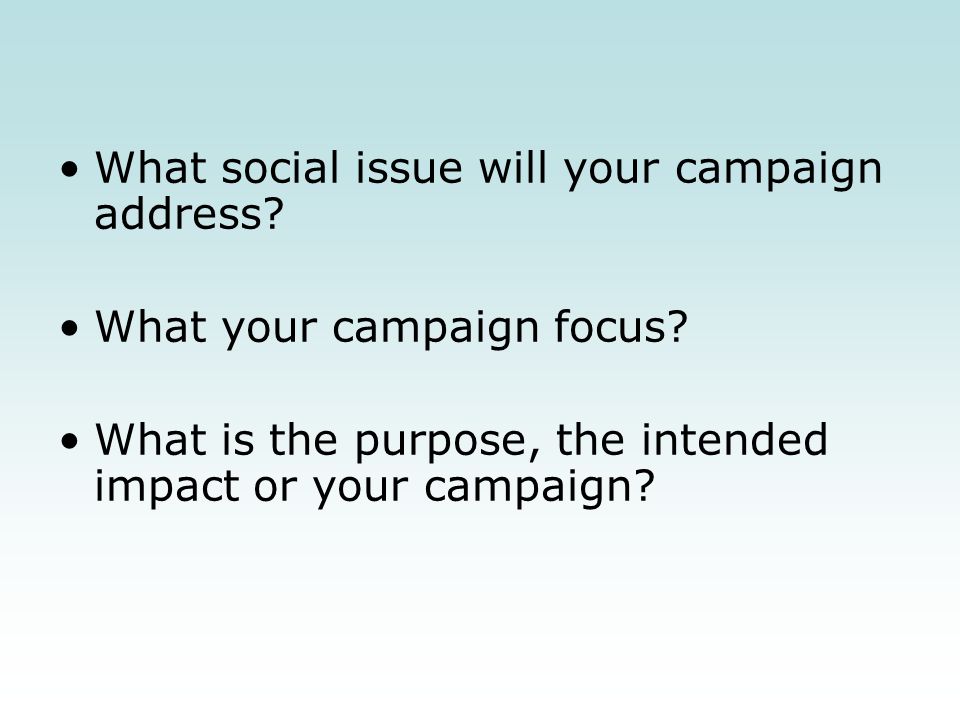 • What social issue will your campaign address?

• What your campaign focus?

• What is the purpose, the intended impact or your campaign?